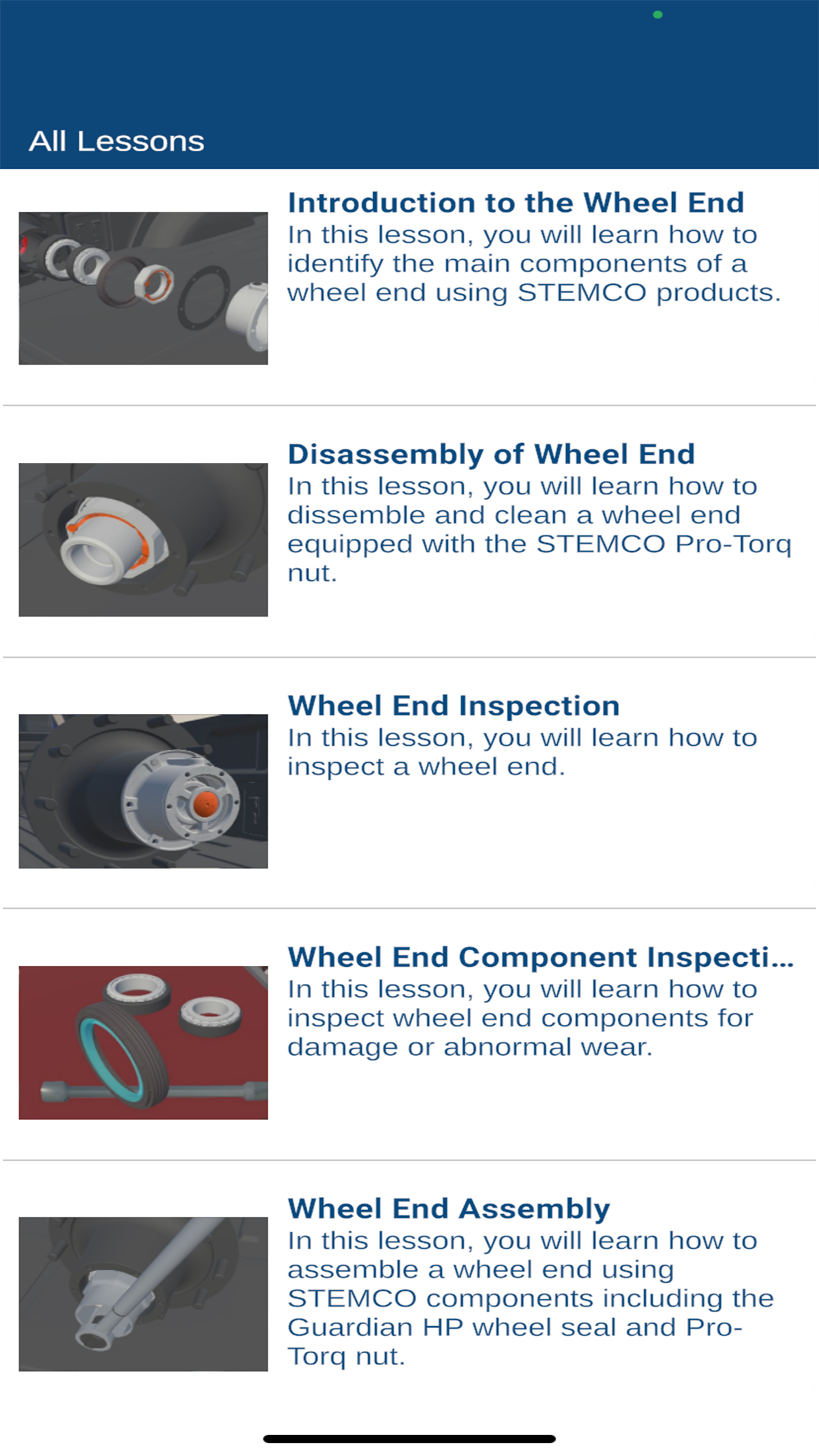 All Lessons

Introduction to the Wheel End
In this lesson, you will learn how to identify the main components of a wheel end using STEMCO products.

Disassembly of Wheel End
In this lesson, you will learn how to dissemble and clean a wheel end equipped with the STEMCO Pro-Torq nut.

Wheel End Inspection
In this lesson, you will learn how to inspect a wheel end.

Wheel End Component Inspecti...
In this lesson, you will learn how to inspect wheel end components for damage or abnormal wear.

Wheel End Assembly
In this lesson, you will learn how to assemble a wheel end using STEMCO components including the Guardian HP wheel seal and Pro-Torq nut.